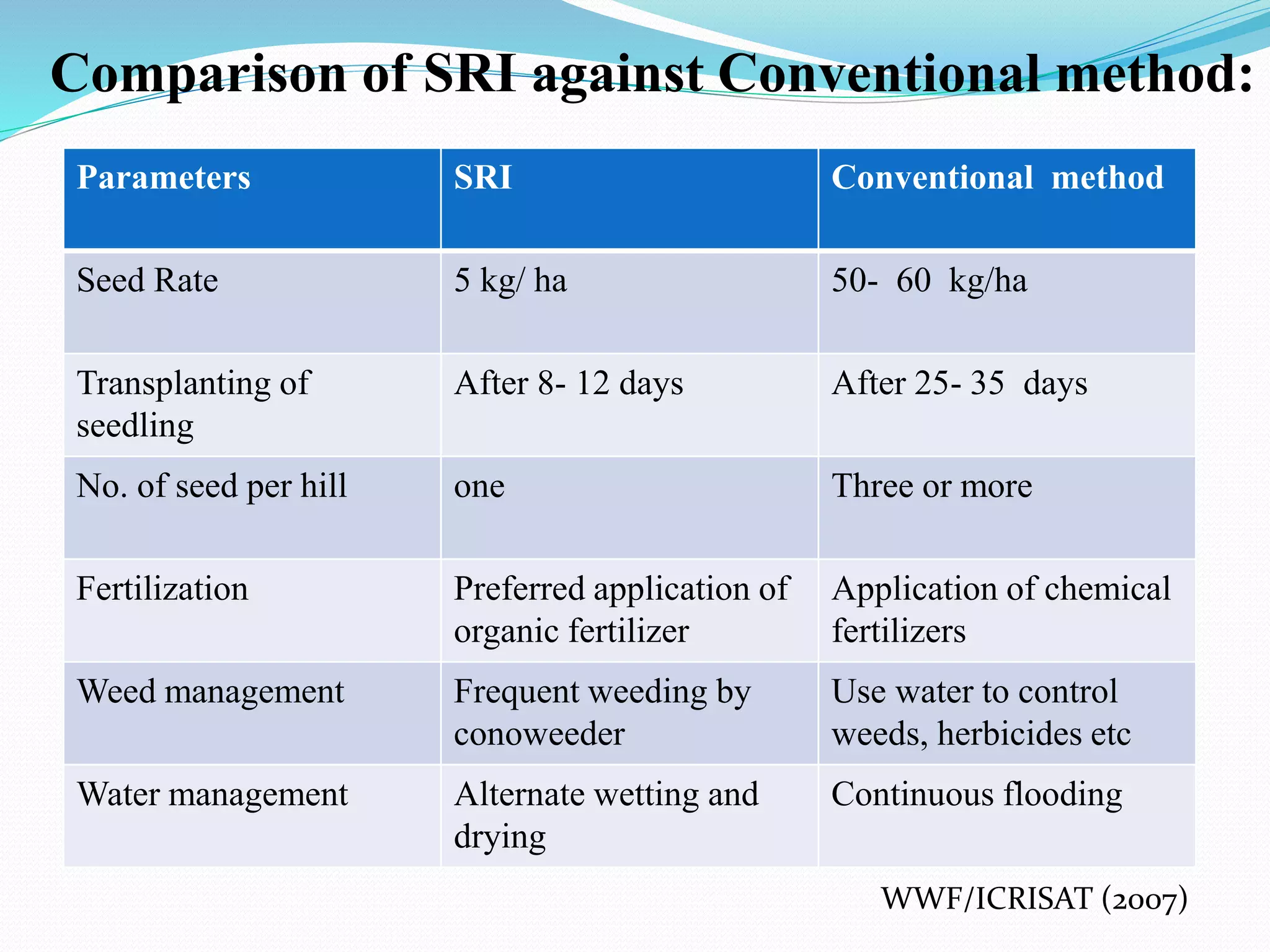 Comparison of SRI against Conventional method:

| Parameters | SRI | Conventional method |
|---|---|---|
| Seed Rate | 5 kg/ ha | 50- 60 kg/ha |
| Transplanting of seedling | After 8- 12 days | After 25- 35 days |
| No. of seed per hill | one | Three or more |
| Fertilization | Preferred application of organic fertilizer | Application of chemical fertilizers |
| Weed management | Frequent weeding by conoweeder | Use water to control weeds, herbicides etc |
| Water management | Alternate wetting and drying | Continuous flooding |

WWF/ICRISAT (2007)